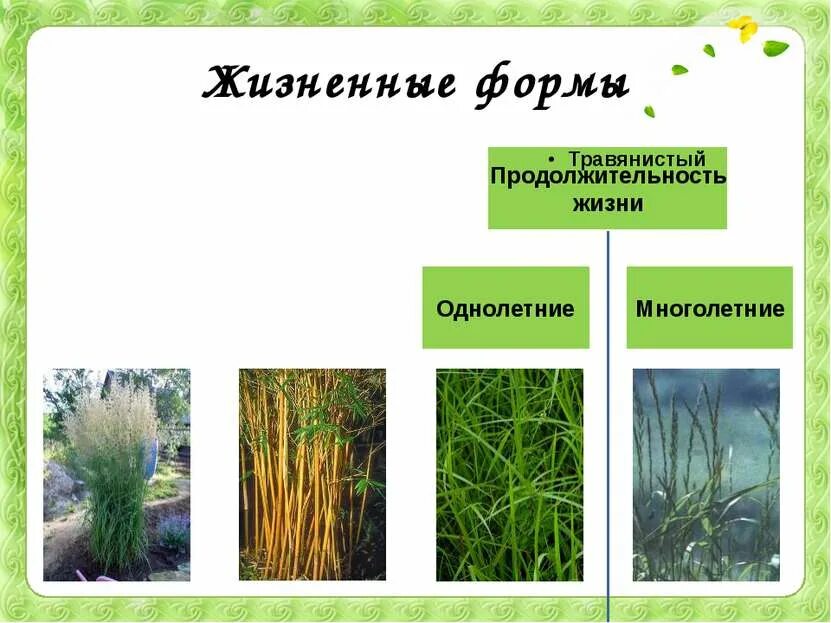 Жизненные формы

• Травянистый
Продолжительность жизни

Однолетние

Многолетние